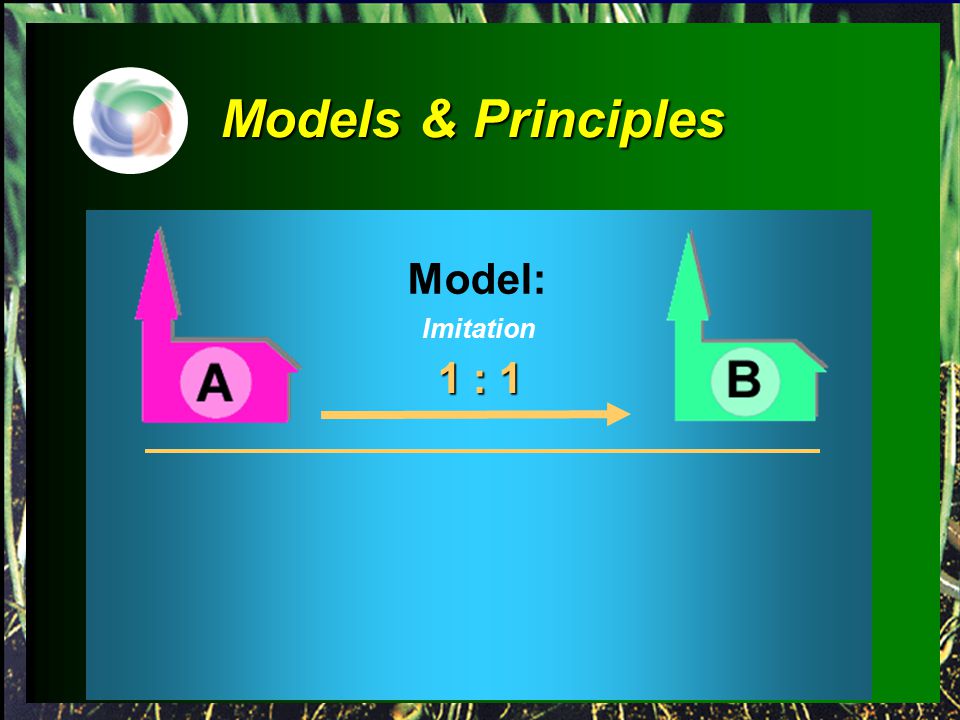 Models & Principles

A

Model:

Imitation

1 : 1

B